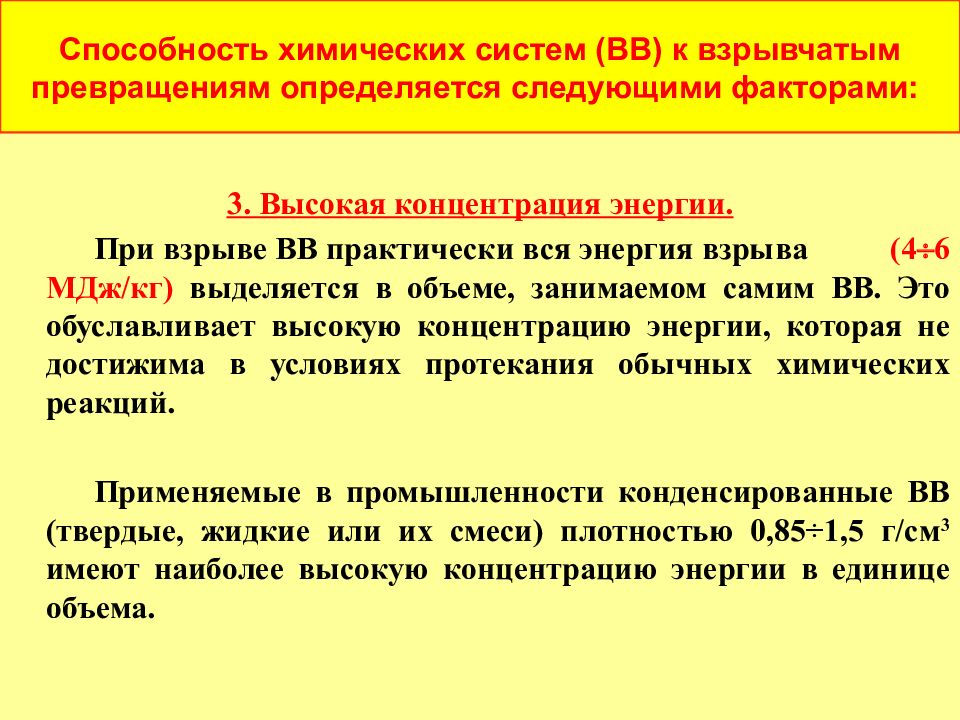 Способность химических систем (ВВ) к взрывчатым превращениям определяется следующими факторами:

3. Высокая концентрация энергии.

При взрыве ВВ практически вся энергия взрыва (4÷6 МДж/кг) выделяется в объеме, занимаемом самим ВВ. Это обуславливает высокую концентрацию энергии, которая не достижима в условиях протекания обычных химических реакций.

Применяемые в промышленности конденсированные ВВ (твердые, жидкие или их смеси) плотностью 0,85÷1,5 г/см$^3$ имеют наиболее высокую концентрацию энергии в единице объема.